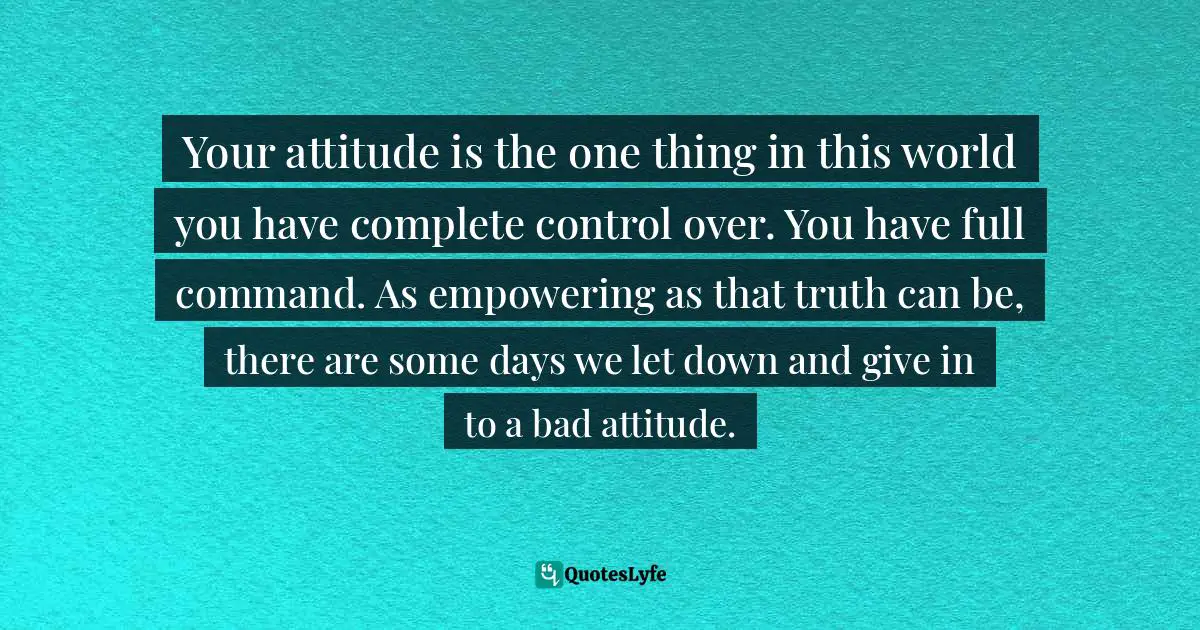 Your attitude is the one thing in this world you have complete control over. You have full command. As empowering as that truth can be, there are some days we let down and give in to a bad attitude.

QuotesLyfe